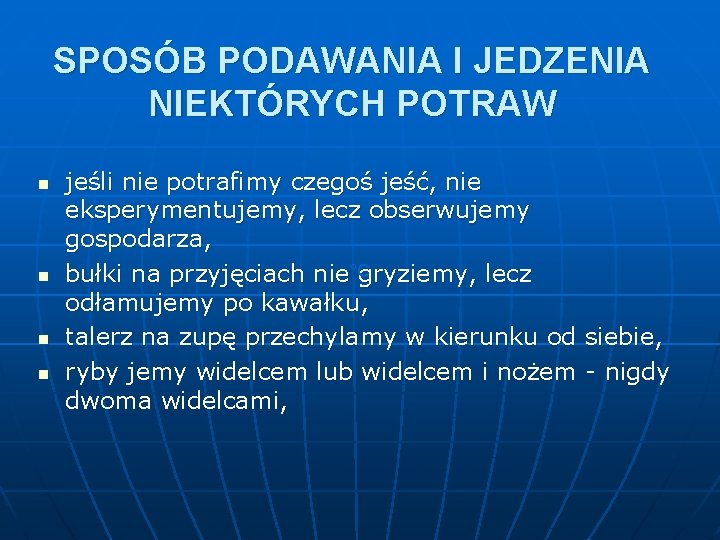 SPOSÓB PODAWANIA I JEDZENIA NIEKTÓRYCH POTRAW

- jeśli nie potrafimy czegoś jeść, nie eksperymentujemy, lecz obserwujemy gospodarza,
- bułki na przyjęciach nie gryziemy, lecz odłamujemy po kawałku,
- talerz na zupę przechylamy w kierunku od siebie,
- ryby jemy widelcem lub widelcem i nożem - nigdy dwoma widelcami,